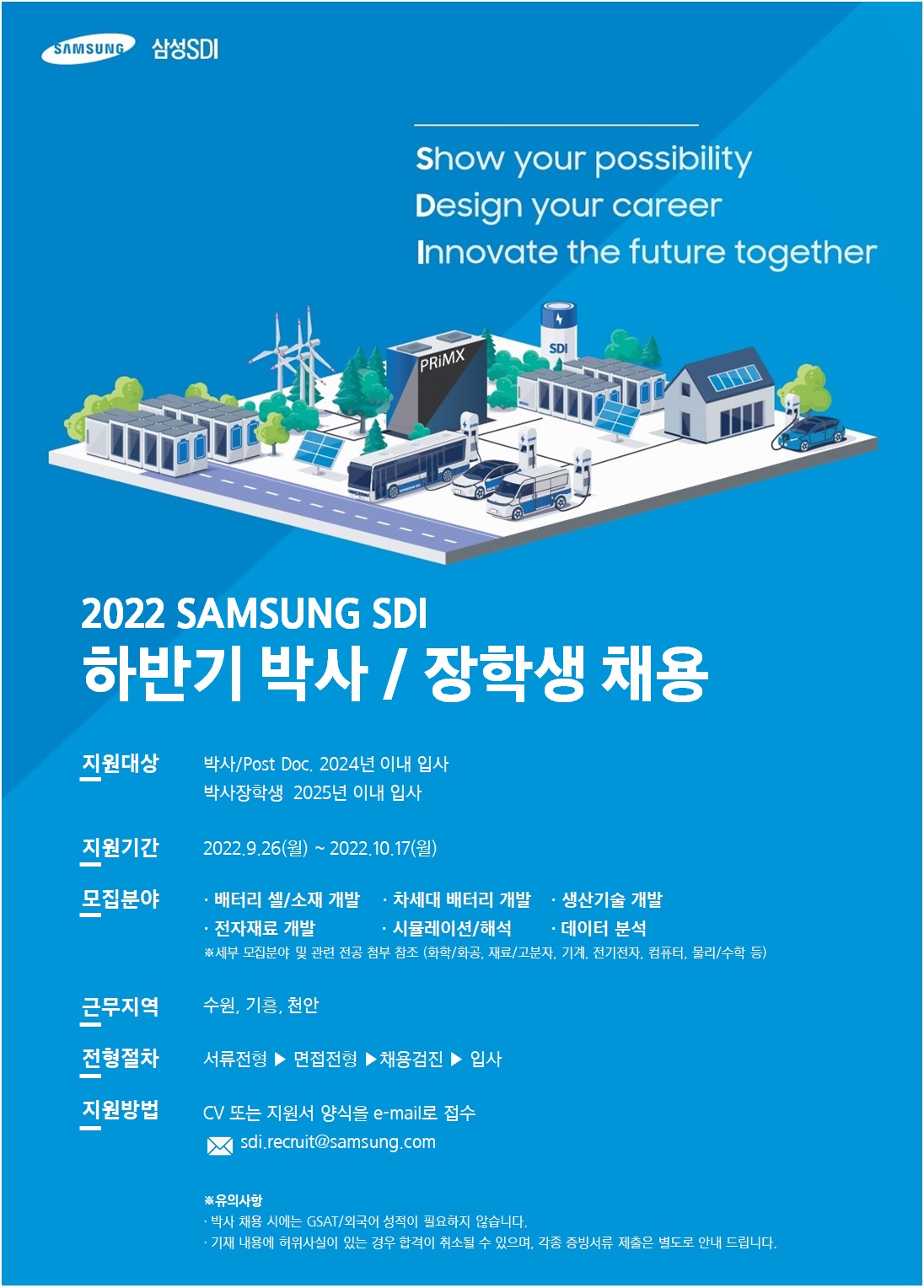 SAMSUNG 삼성SDI

Show your possibility
Design your career
Innovate the future together

PRiMX
SDI

2022 SAMSUNG SDI
하반기 박사 / 장학생 채용

지원대상
박사/Post Doc. 2024년 이내 입사
박사장학생 2025년 이내 입사

지원기간
2022.9.26(월) ~ 2022.10.17(월)

모집분야
· 배터리 셀/소재 개발 · 차세대 배터리 개발 · 생산기술 개발
· 전자재료 개발 · 시뮬레이션/해석 · 데이터 분석
※세부 모집분야 및 관련 전공 첨부 참조 (화학/화공, 재료/고분자, 기계, 전기전자, 컴퓨터, 물리/수학 등)

근무지역
수원, 기흥, 천안

전형절차
서류전형 ▶ 면접전형 ▶채용검진 ▶ 입사

지원방법
CV 또는 지원서 양식을 e-mail로 접수
sdi.recruit@samsung.com

※유의사항
· 박사 채용 시에는 GSAT/외국어 성적이 필요하지 않습니다.
· 기재 내용에 허위사실이 있는 경우 합격이 취소될 수 있으며, 각종 증빙서류 제출은 별도로 안내 드립니다.